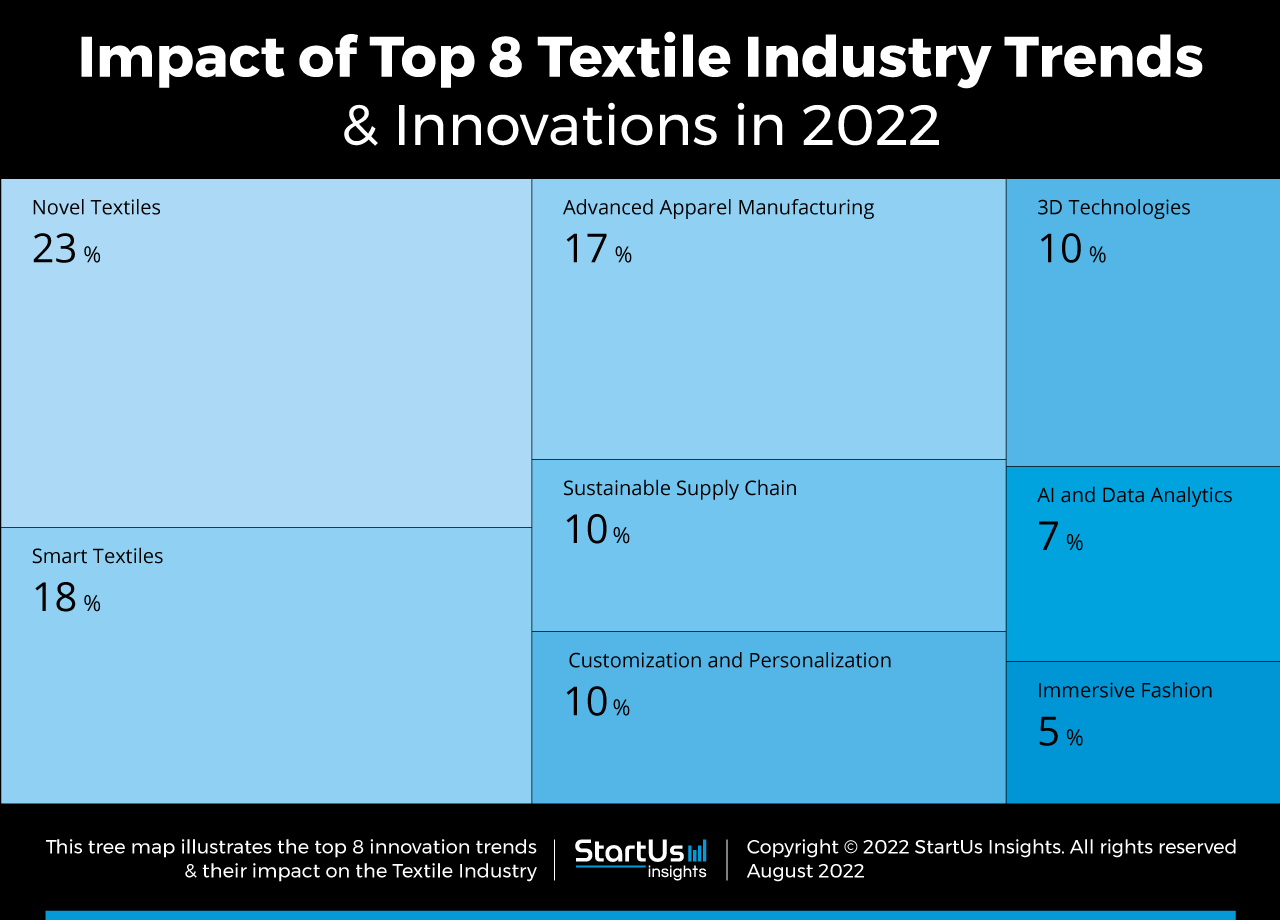 Impact of Top 8 Textile Industry Trends
& Innovations in 2022

Novel Textiles
23 %

Smart Textiles
18 %

Advanced Apparel Manufacturing
17 %

Sustainable Supply Chain
10 %

Customization and Personalization
10 %

3D Technologies
10 %

AI and Data Analytics
7 %

Immersive Fashion
5 %

This tree map illustrates the top 8 innovation trends & their impact on the Textile Industry

StartUs insights

Copyright © 2022 StartUs Insights. All rights reserved
August 2022